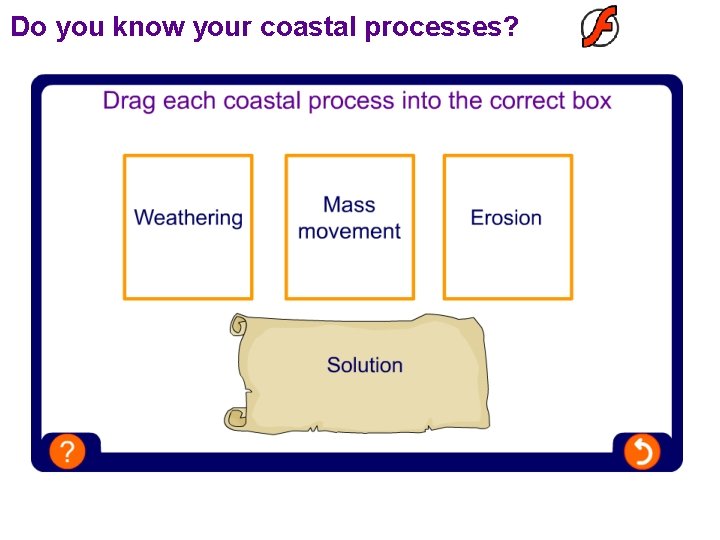 Do you know your coastal processes?

Drag each coastal process into the correct box

Weathering

Mass movement

Erosion

Solution

?